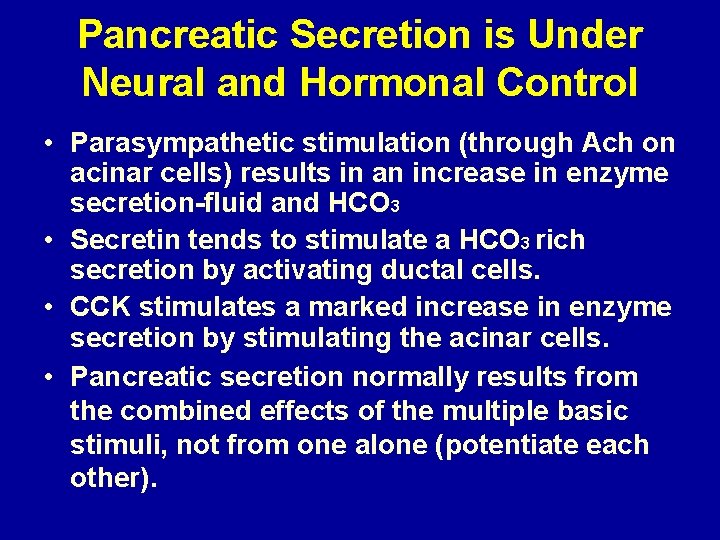 Pancreatic Secretion is Under Neural and Hormonal Control

• Parasympathetic stimulation (through Ach on acinar cells) results in an increase in enzyme secretion-fluid and $HCO_3$

• Secretin tends to stimulate a $HCO_3$ rich secretion by activating ductal cells.

• CCK stimulates a marked increase in enzyme secretion by stimulating the acinar cells.

• Pancreatic secretion normally results from the combined effects of the multiple basic stimuli, not from one alone (potentiate each other).